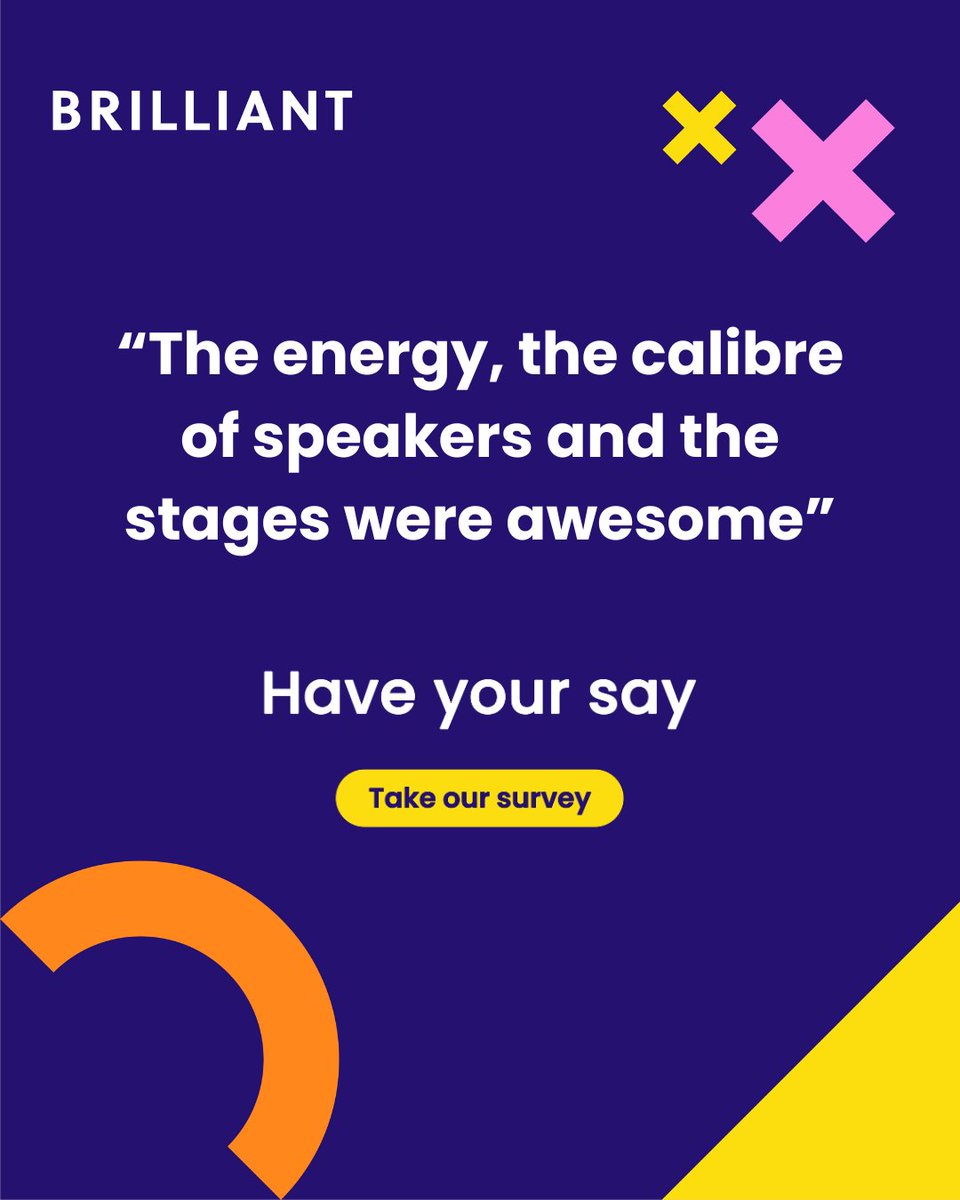 BRILLIANT

“The energy, the calibre of speakers and the stages were awesome”

Have your say

Take our survey